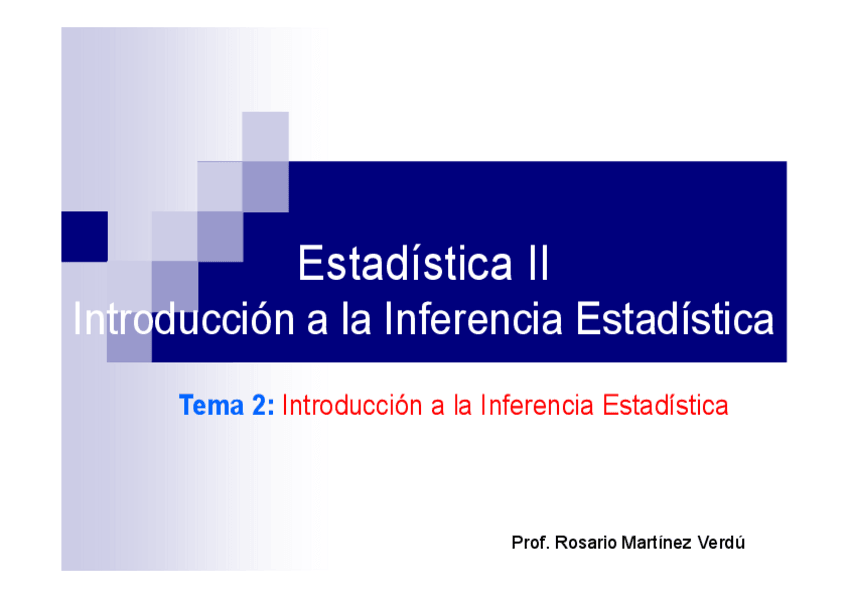 Estadística II
Introducción a la Inferencia Estadística

Tema 2: Introducción a la Inferencia Estadística

Prof. Rosario Martínez Verdú